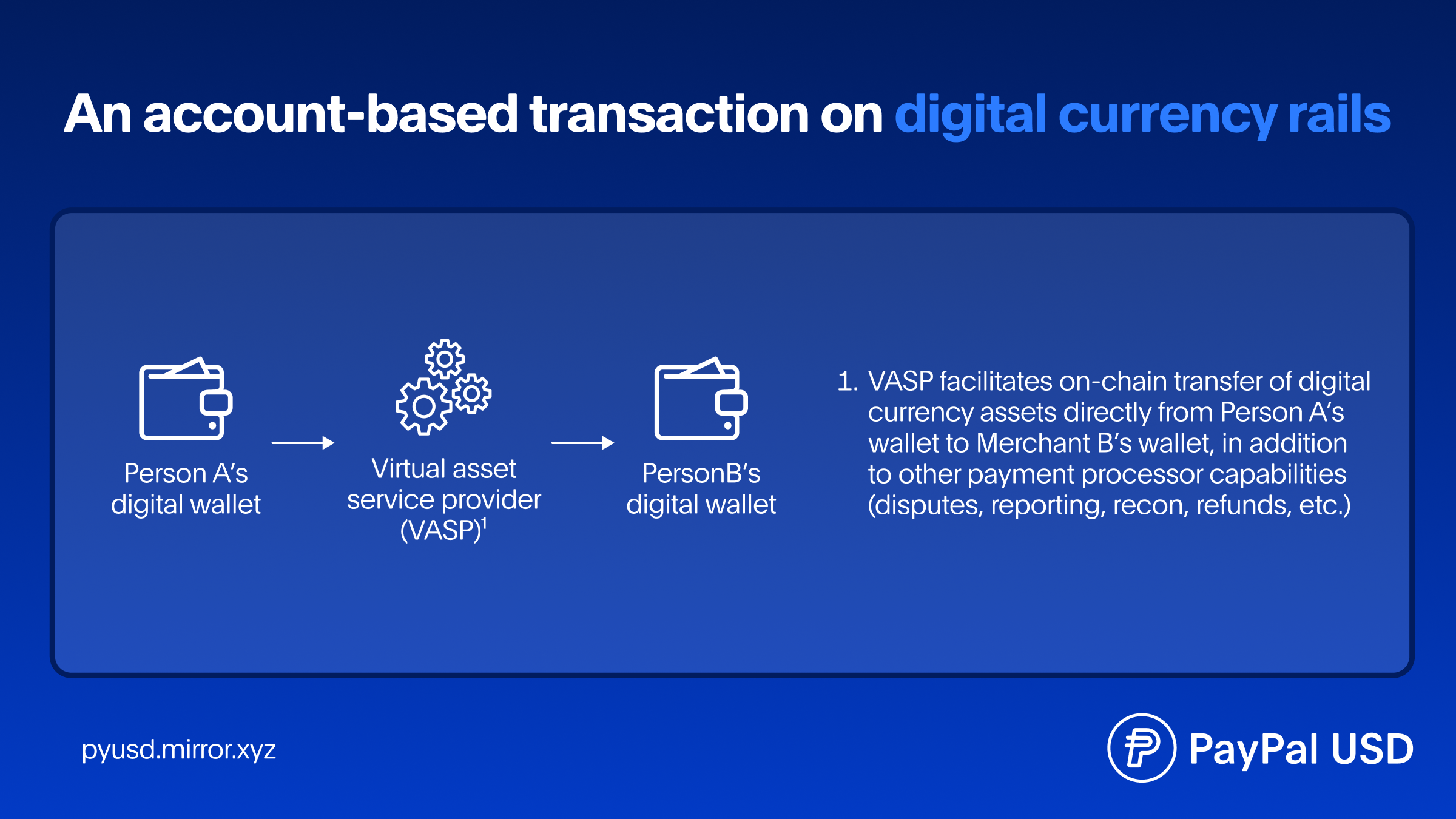 An account-based transaction on digital currency rails

Person A's digital wallet

Virtual asset service provider (VASP)$^1$

PersonB's digital wallet

1. VASP facilitates on-chain transfer of digital currency assets directly from Person A's wallet to Merchant B's wallet, in addition to other payment processor capabilities (disputes, reporting, recon, refunds, etc.)

pyusd.mirror.xyz

PayPal USD